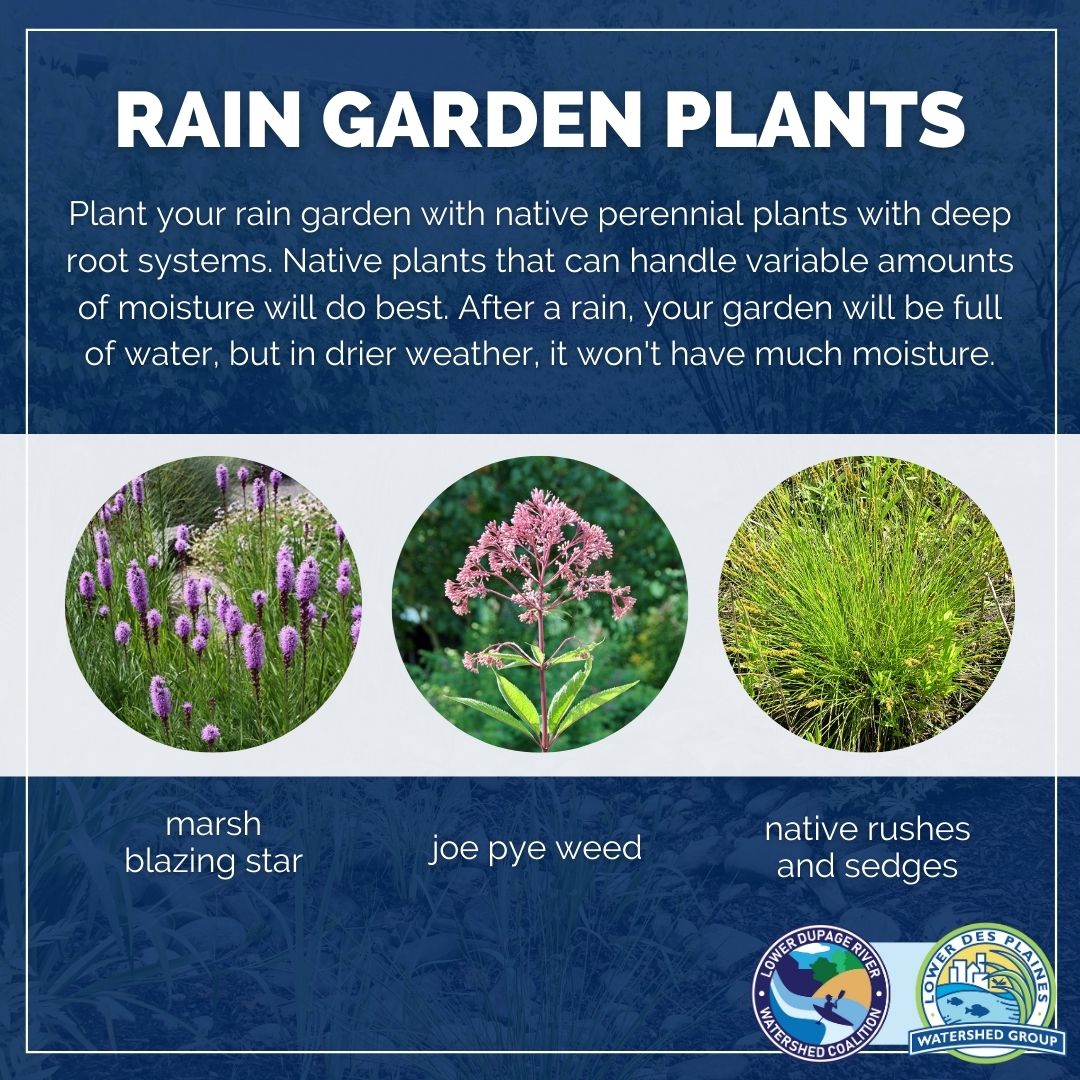 RAIN GARDEN PLANTS

Plant your rain garden with native perennial plants with deep root systems. Native plants that can handle variable amounts of moisture will do best. After a rain, your garden will be full of water, but in drier weather, it won't have much moisture.

marsh blazing star

joe pye weed

native rushes and sedges

LOWER DUPAGE RIVER WATERSHED COALITION

LOWER DES PLAINES WATERSHED GROUP